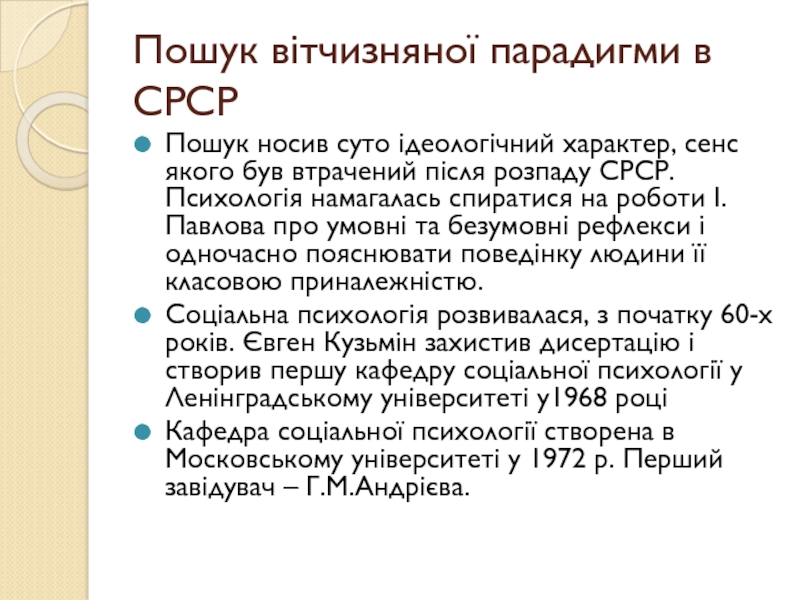 Пошук вітчизняної парадигми в СРСР

Пошук носив суто ідеологічний характер, сенс якого був втрачений після розпаду СРСР. Психологія намагалась спиратися на роботи І. Павлова про умовні та безумовні рефлекси і одночасно пояснювати поведінку людини її класовою приналежністю.

Соціальна психологія розвивалася, з початку 60-х років. Євген Кузьмін захистив дисертацію і створив першу кафедру соціальної психології у Ленінградському університеті у1968 році

Кафедра соціальної психології створена в Московському університеті у 1972 р. Перший завідувач – Г.М.Андрієва.